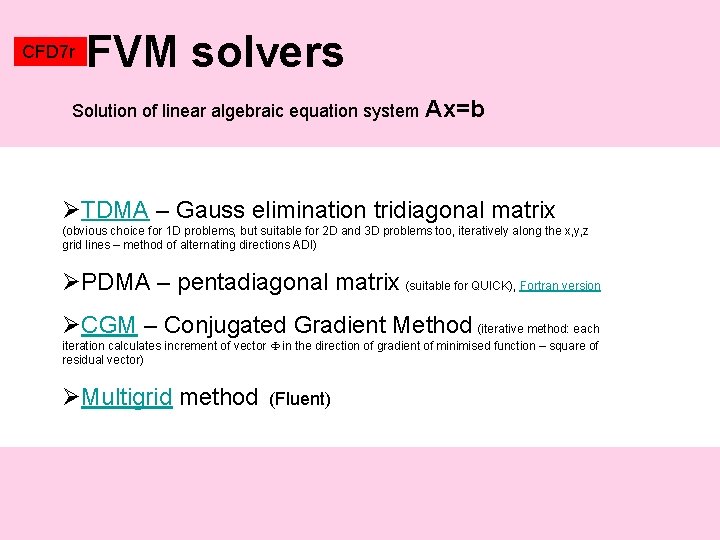 CFD7r FVM solvers

Solution of linear algebraic equation system Ax=b

➢TDMA – Gauss elimination tridiagonal matrix (obvious choice for 1D problems, but suitable for 2D and 3D problems too, iteratively along the x,y,z grid lines – method of alternating directions ADI)

➢PDMA – pentadiagonal matrix (suitable for QUICK), Fortran version

➢CGM – Conjugated Gradient Method (iterative method: each iteration calculates increment of vector $\Phi$ in the direction of gradient of minimised function – square of residual vector)

➢Multigrid method (Fluent)